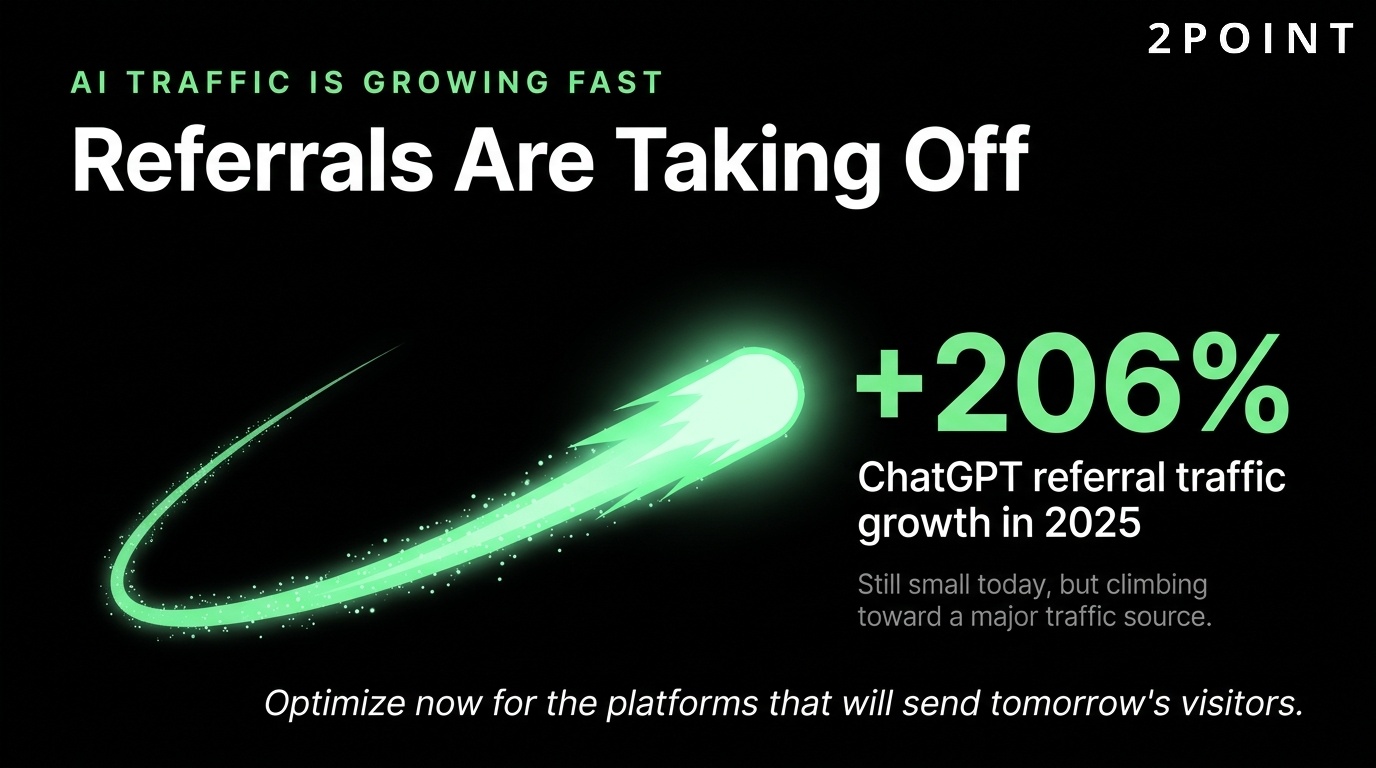 2POINT

AI TRAFFIC IS GROWING FAST

Referrals Are Taking Off

+206%

ChatGPT referral traffic growth in 2025

Still small today, but climbing toward a major traffic source.

Optimize now for the platforms that will send tomorrow's visitors.